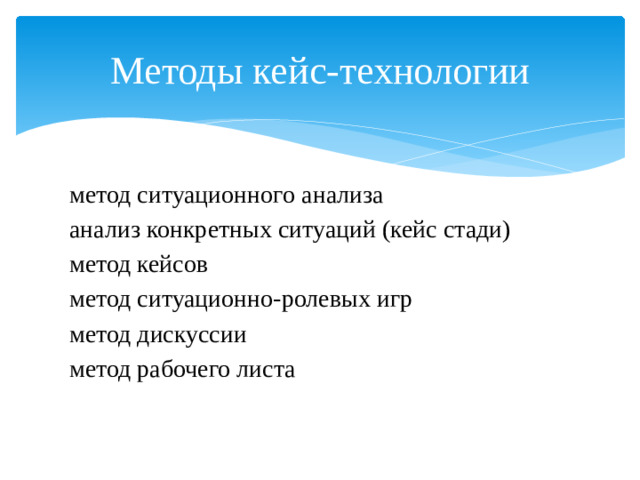 Методы кейс-технологии

метод ситуационного анализа
анализ конкретных ситуаций (кейс стади)
метод кейсов
метод ситуационно-ролевых игр
метод дискуссии
метод рабочего листа